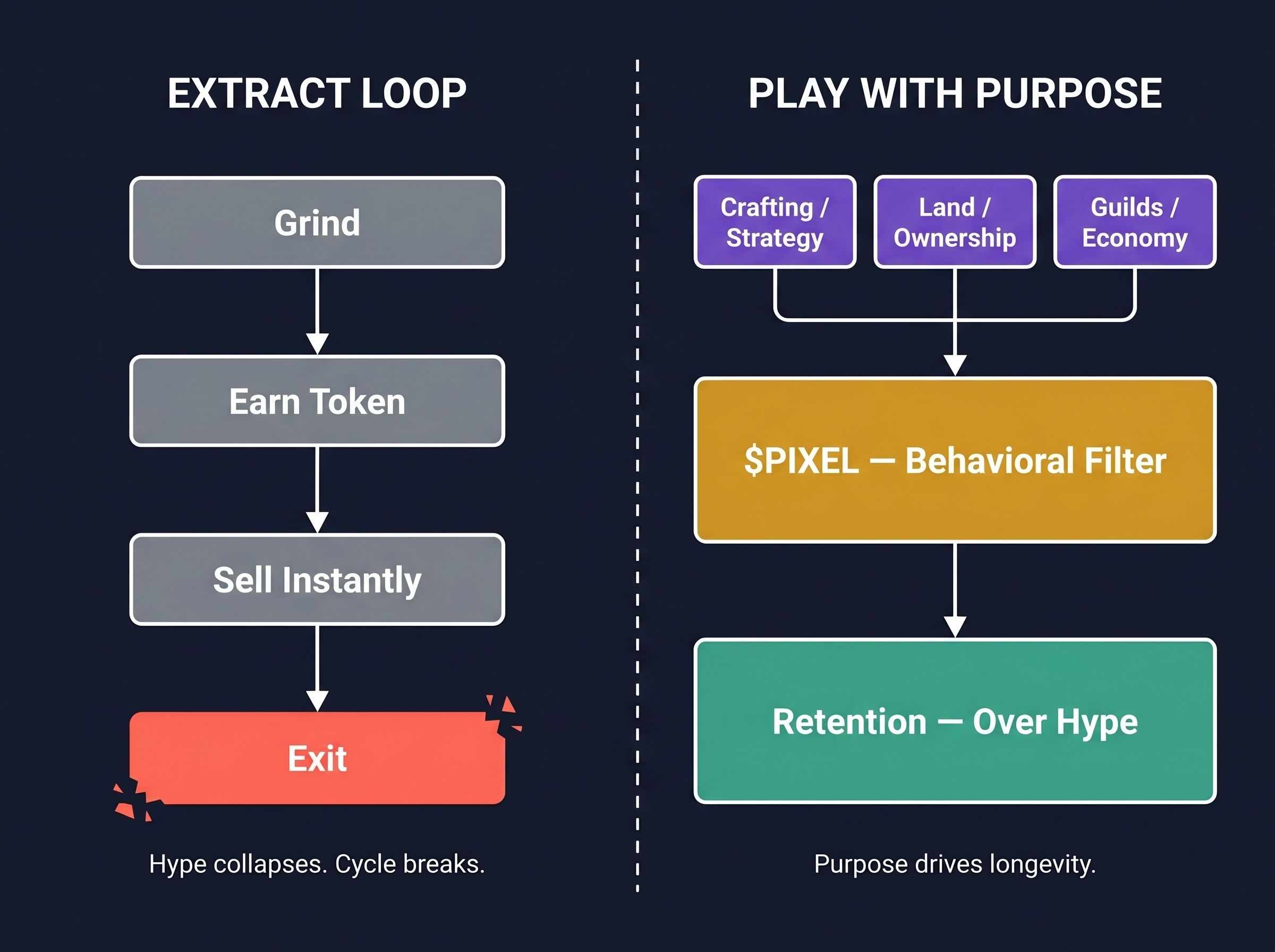 EXTRACT LOOP

Grind

Earn Token

Sell Instantly

Exit

Hype collapses. Cycle breaks.

PLAY WITH PURPOSE

Crafting / Strategy

Land / Ownership

Guilds / Economy

\$PIXEL — Behavioral Filter

Retention — Over Hype

Purpose drives longevity.